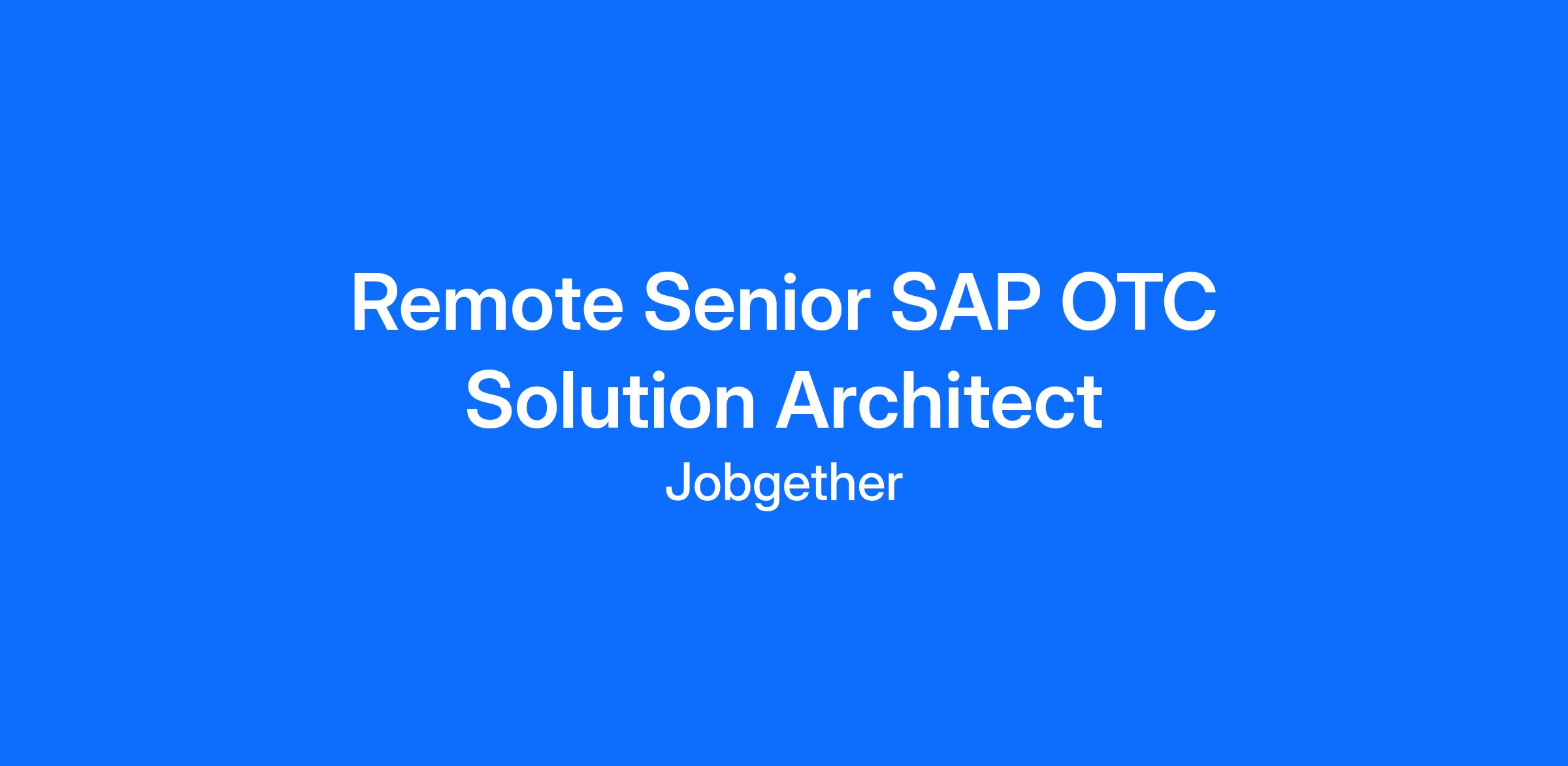 Remote Senior SAP OTC Solution Architect

Jobgether